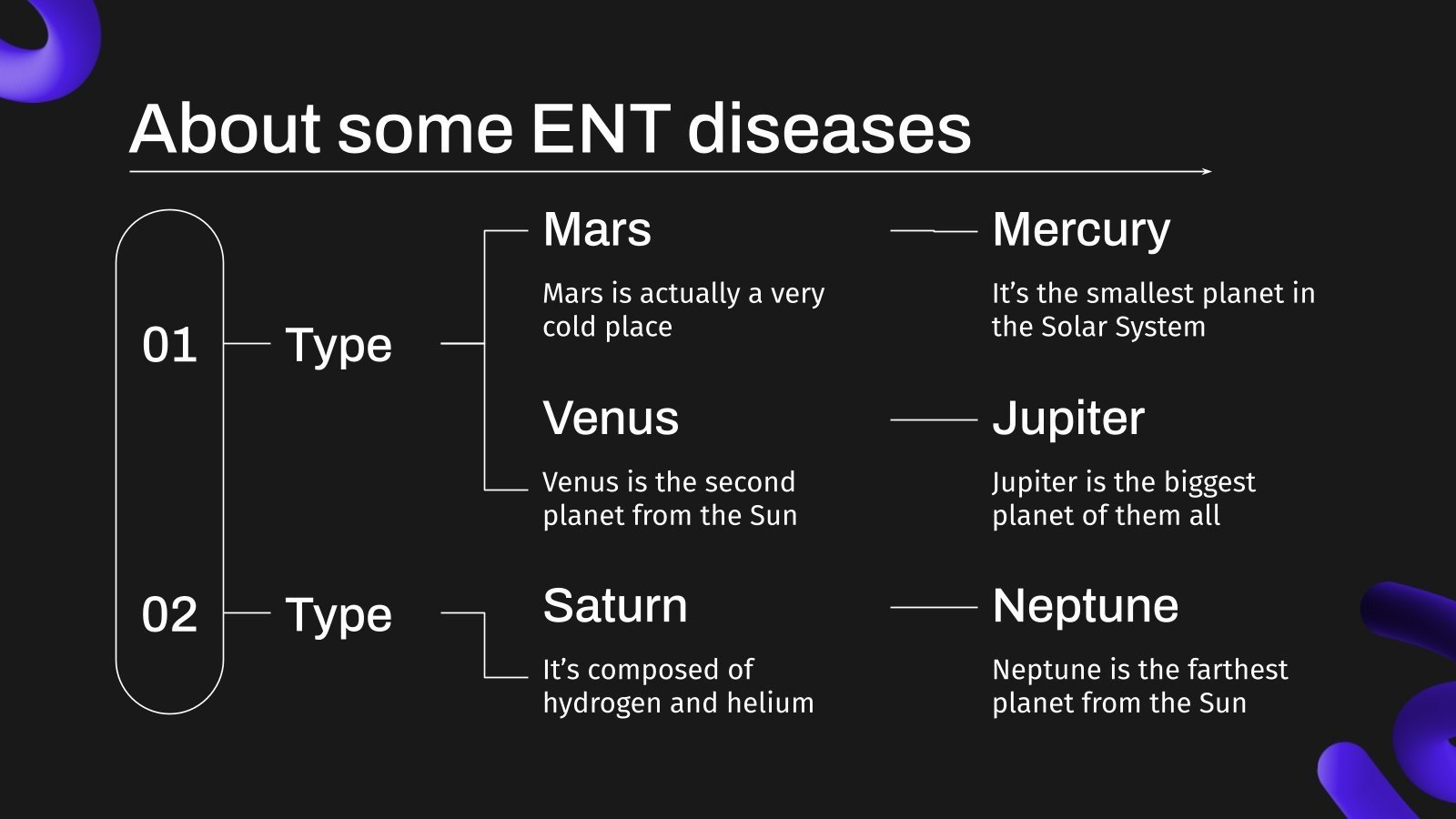 About some ENT diseases

01 Type

Mars

Mars is actually a very cold place

Mercury

It's the smallest planet in the Solar System

Venus

Venus is the second planet from the Sun

Jupiter

Jupiter is the biggest planet of them all

02 Type

Saturn

It's composed of hydrogen and helium

Neptune

Neptune is the farthest planet from the Sun